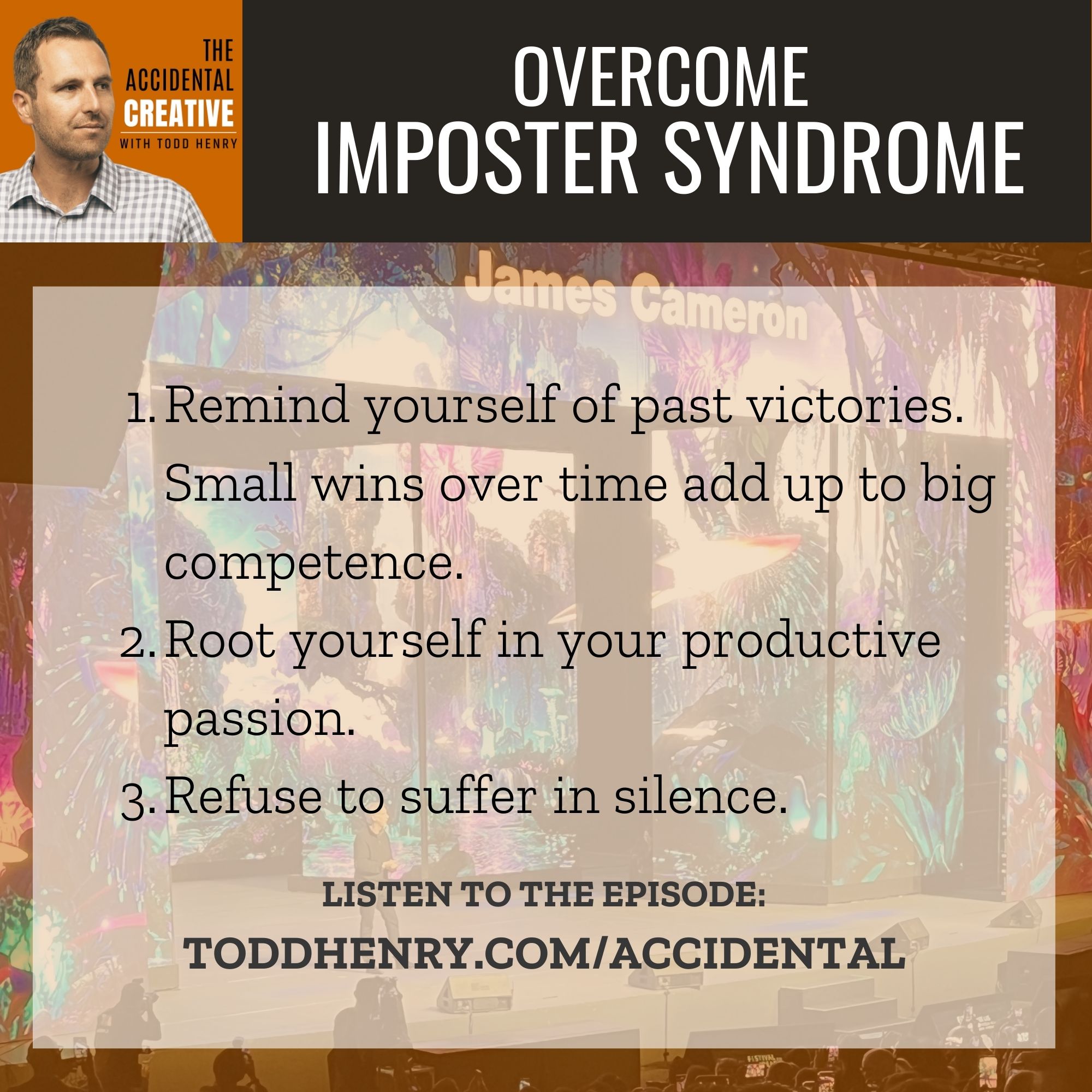 THE ACCIDENTAL CREATIVE
WITH TODD HENRY

OVERCOME
IMPOSTER SYNDROME

James Cameron

1. Remind yourself of past victories. Small wins over time add up to big competence.
2. Root yourself in your productive passion.
3. Refuse to suffer in silence.

LISTEN TO THE EPISODE:
TODDHENRY.COM/ACCIDENTAL